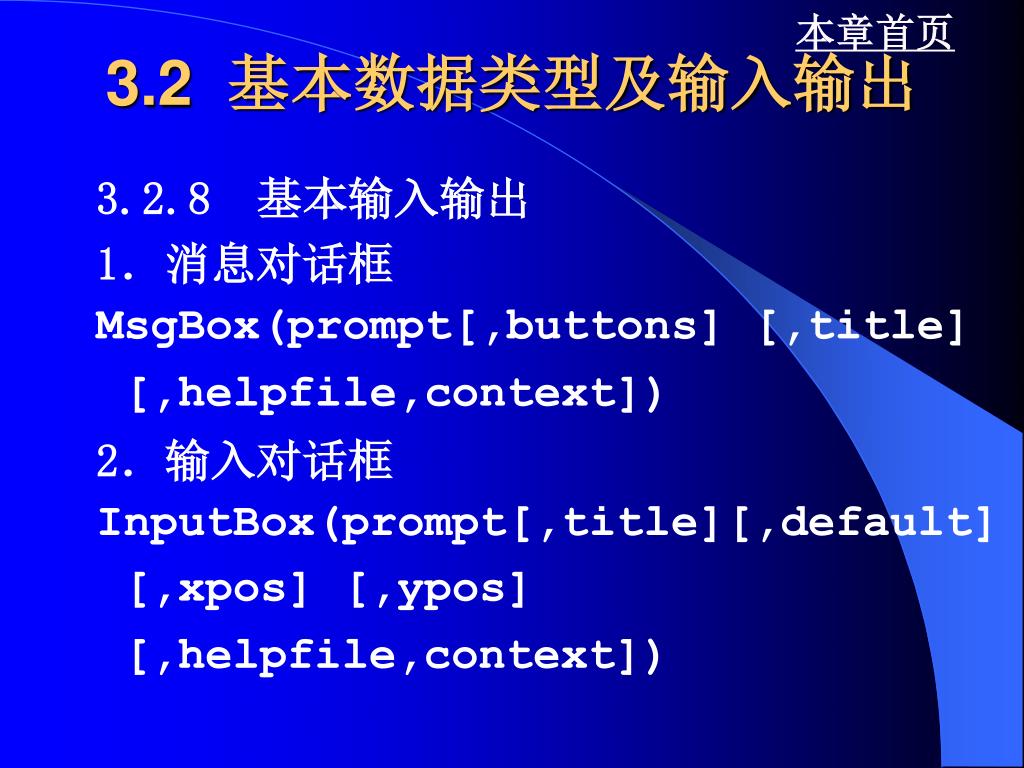 本章首页

3.2 基本数据类型及输入输出

3.2.8 基本输入输出

1. 消息对话框

MsgBox(prompt[,buttons] [,title] [,helpfile,context])

2. 输入对话框

InputBox(prompt[,title][,default] [,xpos] [,ypos] [,helpfile,context])